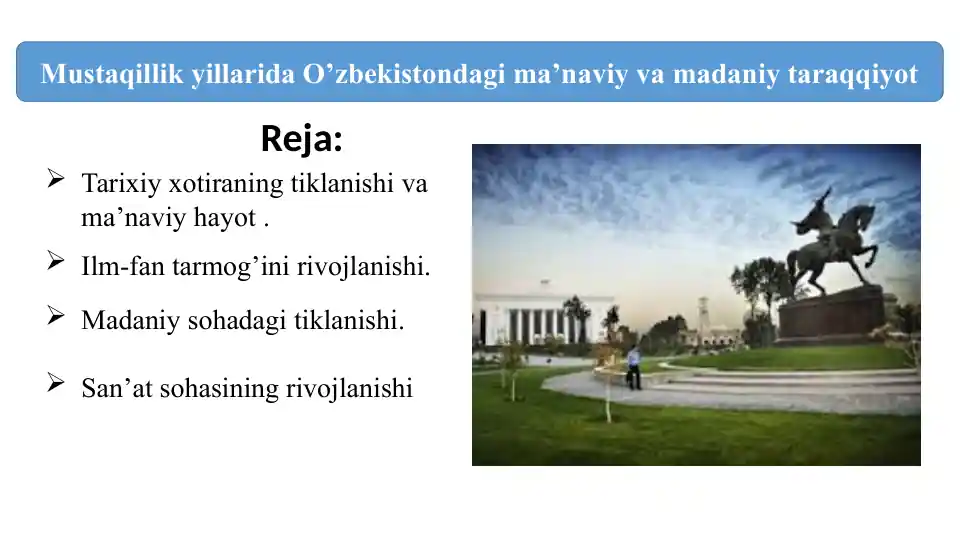 Mustaqillik yillarida O’zbekistondagi ma’naviy va madaniy taraqqiyot

Reja:

➢ Tarixiy xotiraning tiklanishi va ma’naviy hayot .

➢ Ilm-fan tarmog’ini rivojlanishi.

➢ Madaniy sohadagi tiklanishi.

➢ San’at sohasining rivojlanishi